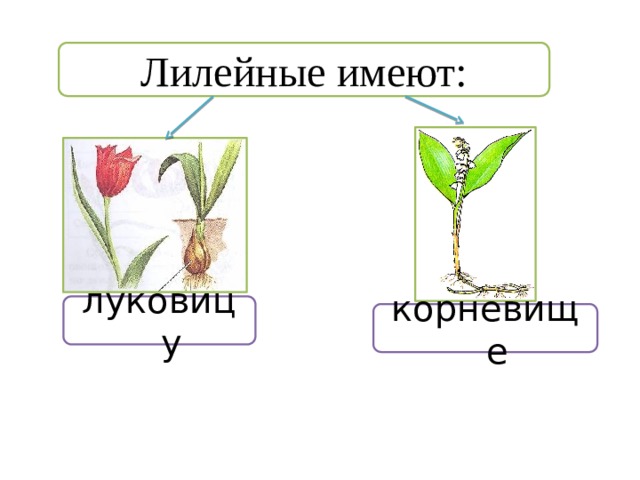 Лилейные имеют:

луковицу

корневище